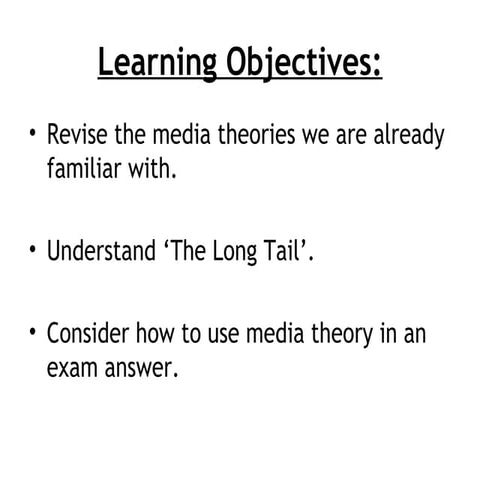 Learning Objectives:

• Revise the media theories we are already familiar with.

• Understand ‘The Long Tail’.

• Consider how to use media theory in an exam answer.